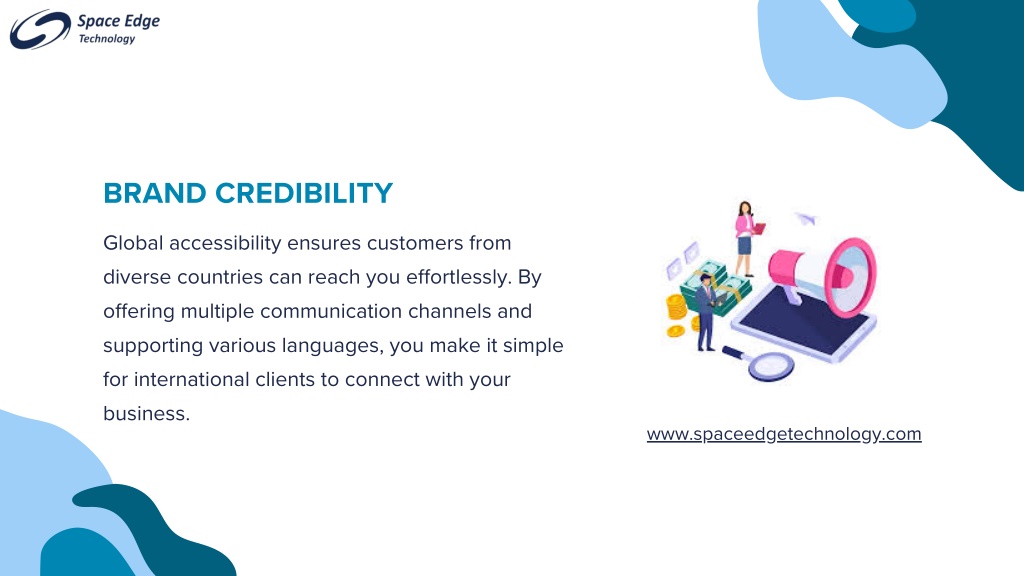 Space Edge
Technology

BRAND CREDIBILITY

Global accessibility ensures customers from diverse countries can reach you effortlessly. By offering multiple communication channels and supporting various languages, you make it simple for international clients to connect with your business.

www.spaceedgetechnology.com